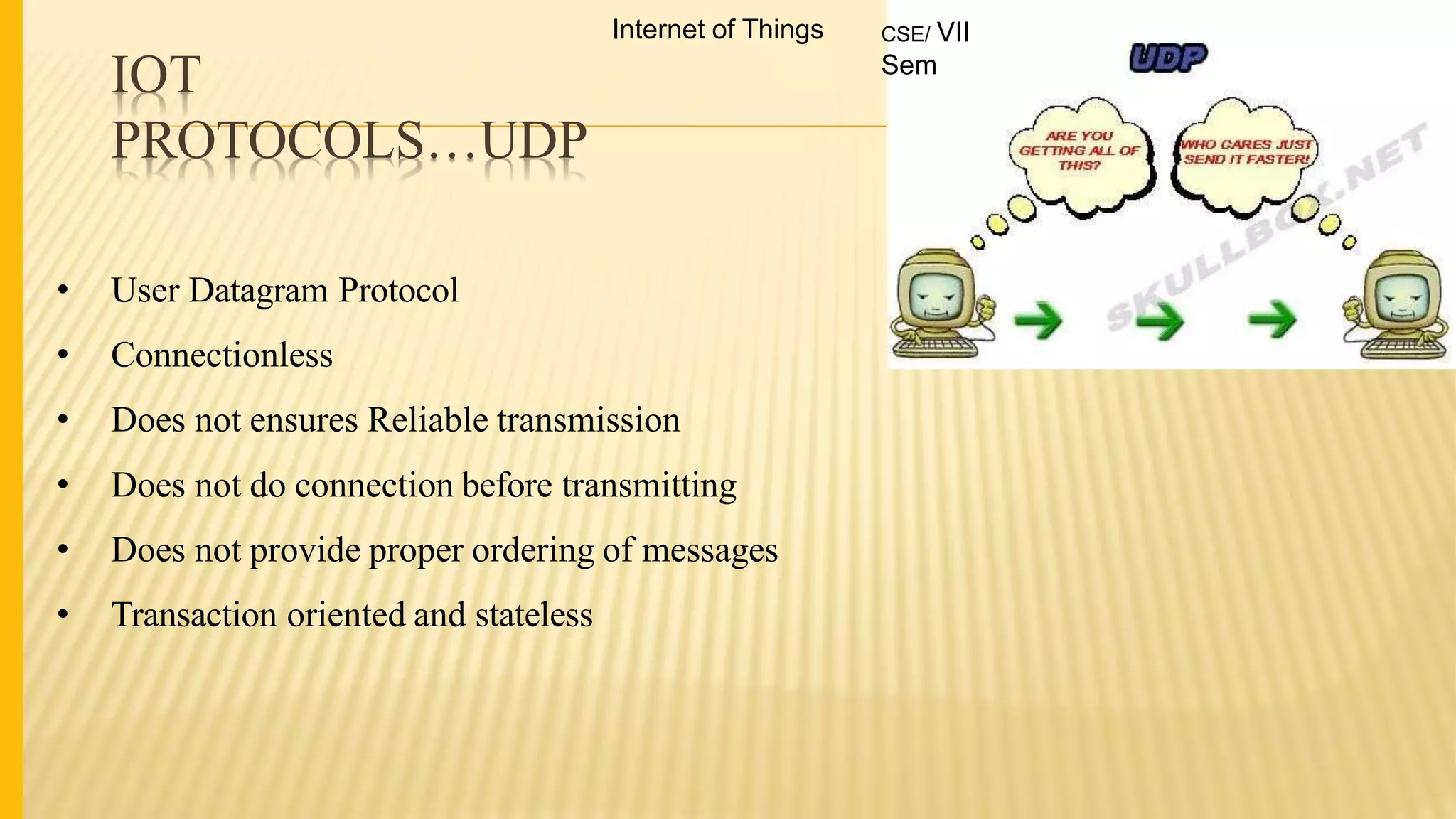 Internet of Things

CSE/ VII Sem

IOT PROTOCOLS…UDP

UDP

ARE YOU GETTING ALL OF THIS?

WHO CARES JUST SEND IT FASTER!

SKULLBOX.NET

• User Datagram Protocol
• Connectionless
• Does not ensures Reliable transmission
• Does not do connection before transmitting
• Does not provide proper ordering of messages
• Transaction oriented and stateless